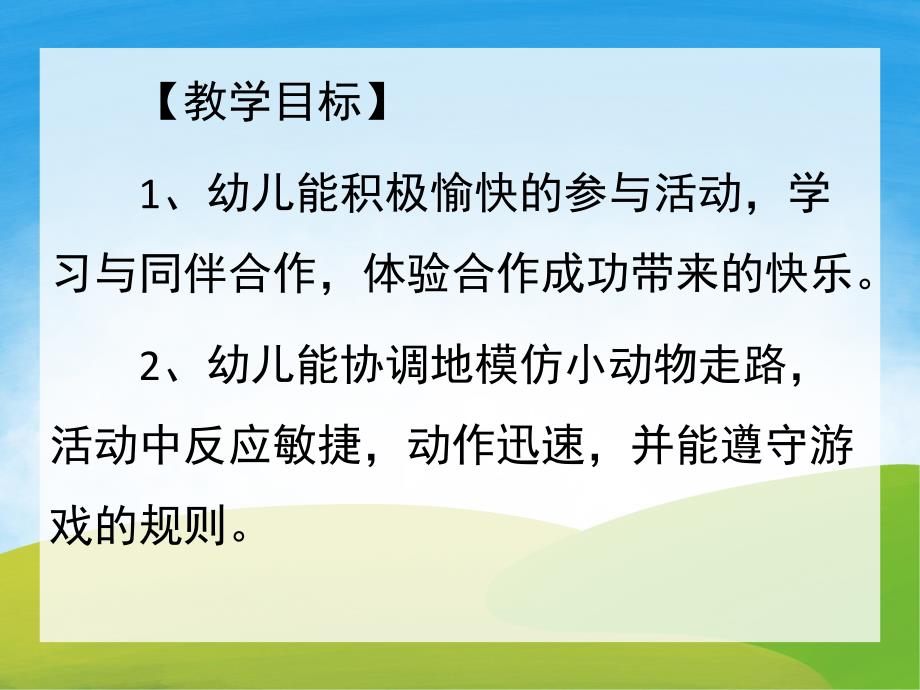 【教学目标】

1、幼儿能积极愉快的参与活动，学习与同伴合作，体验合作成功带来的快乐。

2、幼儿能协调地模仿小动物走路，活动中反应敏捷，动作迅速，并能遵守游戏的规则。